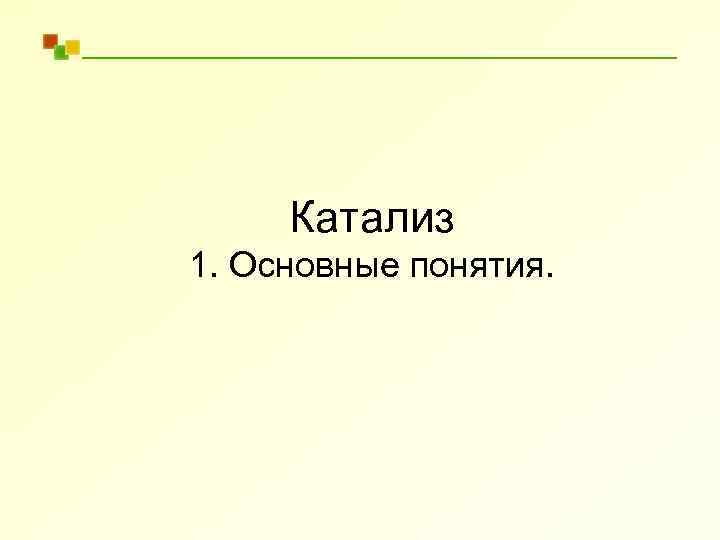 Катализ
1. Основные понятия.